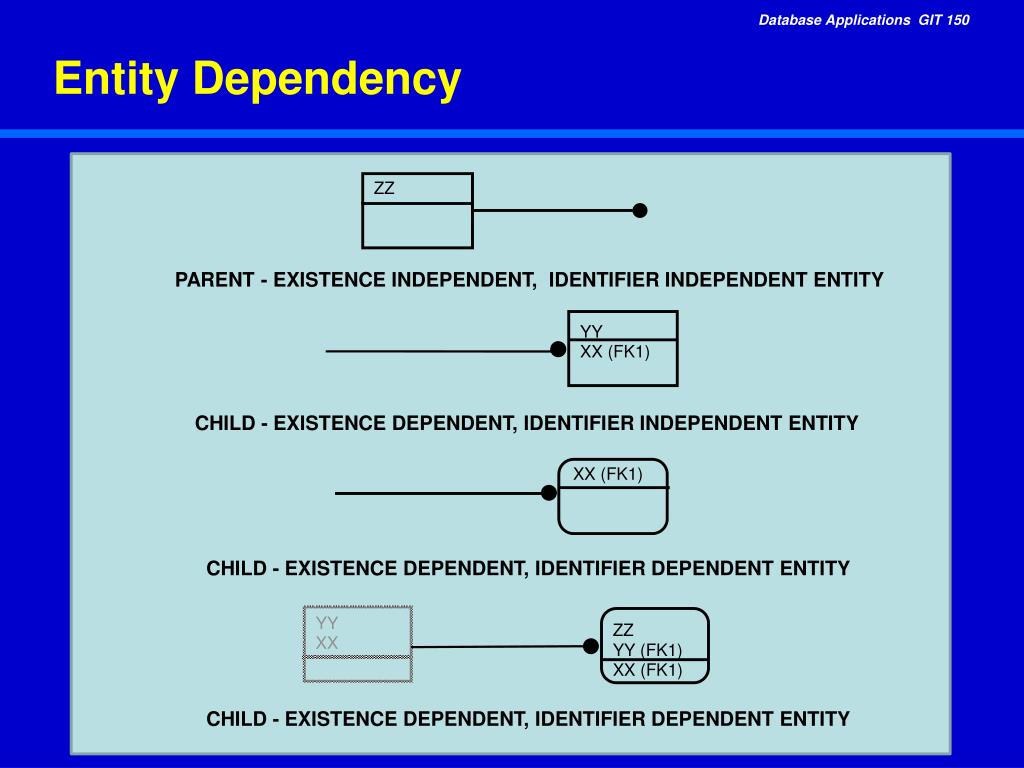 Database Applications GIT 150

Entity Dependency

ZZ

PARENT - EXISTENCE INDEPENDENT, IDENTIFIER INDEPENDENT ENTITY

YY
XX (FK1)

CHILD - EXISTENCE DEPENDENT, IDENTIFIER INDEPENDENT ENTITY

XX (FK1)

CHILD - EXISTENCE DEPENDENT, IDENTIFIER DEPENDENT ENTITY

YY
XX

ZZ
YY (FK1)
XX (FK1)

CHILD - EXISTENCE DEPENDENT, IDENTIFIER DEPENDENT ENTITY